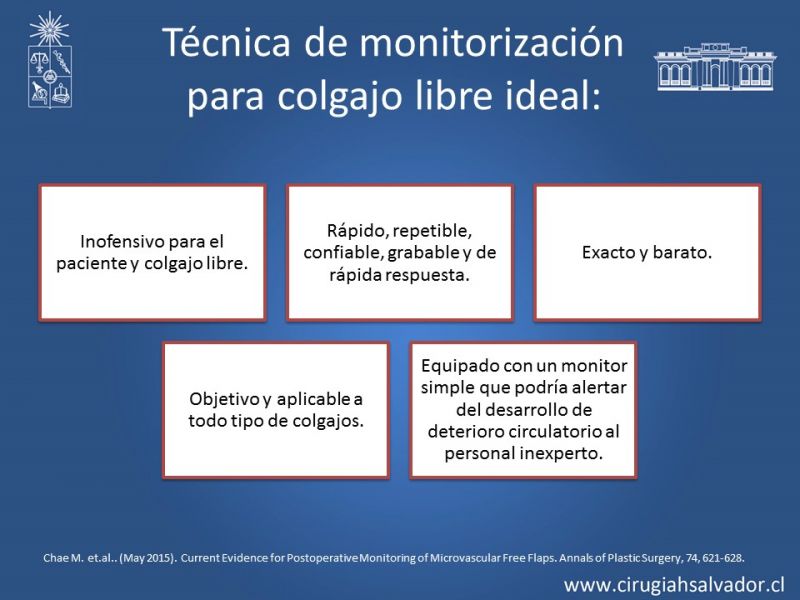 Técnica de monitorización para colgajo libre ideal:

Inofensivo para el paciente y colgajo libre.

Rápido, repetible, confiable, grabable y de rápida respuesta.

Exacto y barato.

Objetivo y aplicable a todo tipo de colgajos.

Equipado con un monitor simple que podría alertar del desarrollo de deterioro circulatorio al personal inexperto.

Chae M. et.al.. (May 2015). Current Evidence for Postoperative Monitoring of Microvascular Free Flaps. Annals of Plastic Surgery, 74, 621-628.

www.cirugiahsalvador.cl